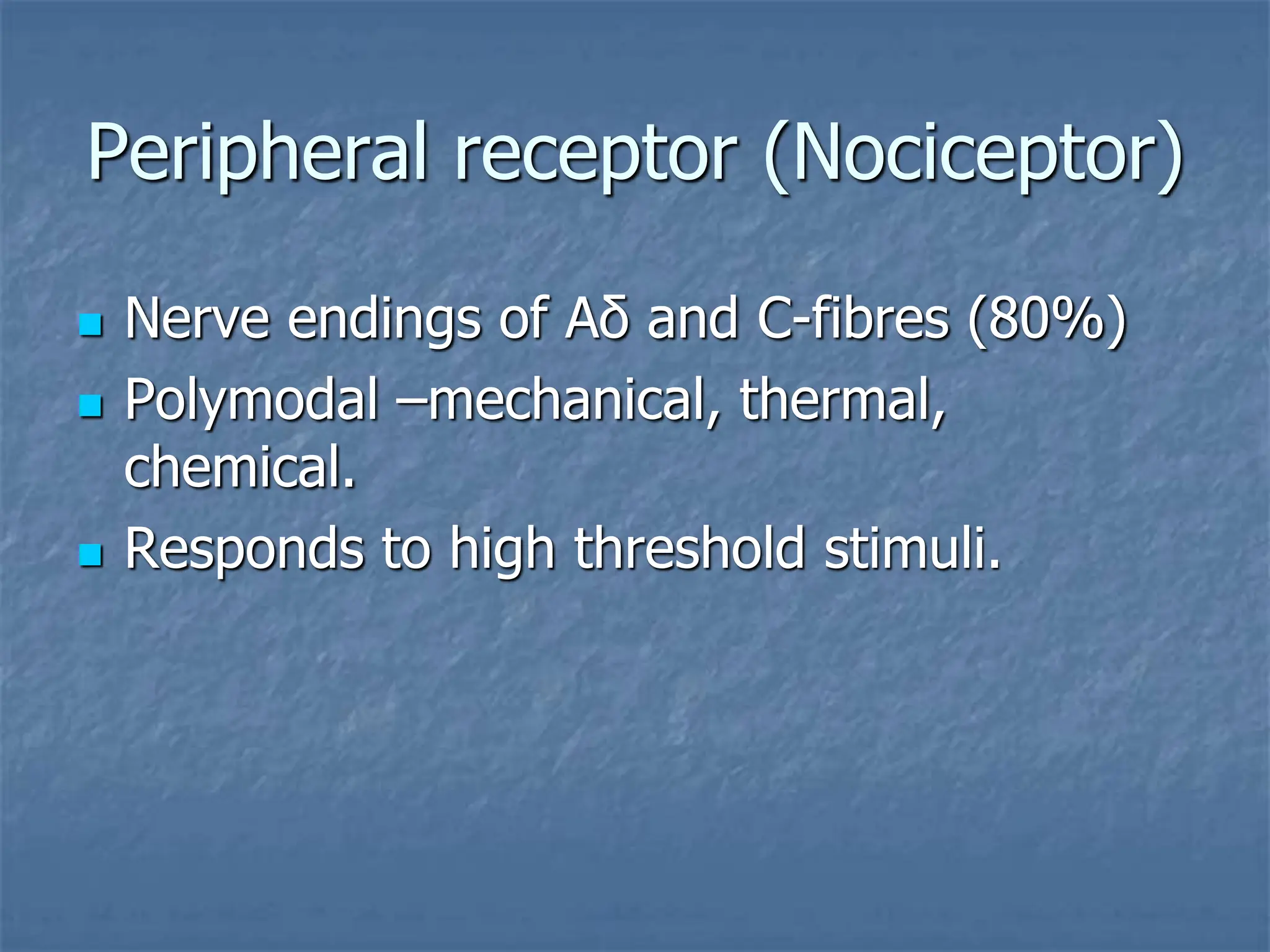 Peripheral receptor (Nociceptor)

- Nerve endings of Aδ and C-fibres (80%)
- Polymodal –mechanical, thermal, chemical.
- Responds to high threshold stimuli.